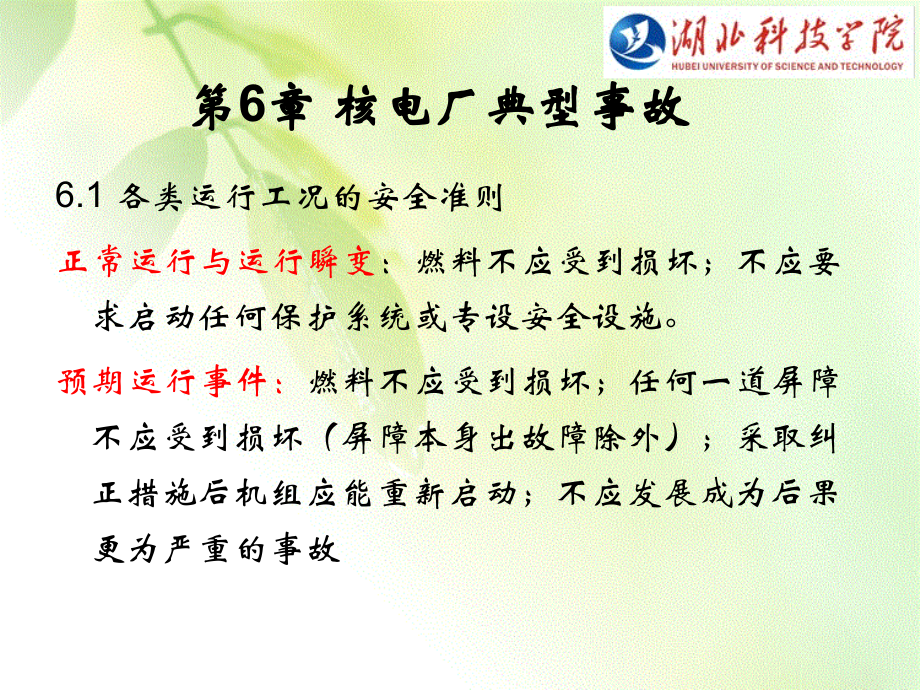 湖北科技学院
HUBEI UNIVERSITY OF SCIENCE AND TECHNOLOGY

第6章 核电厂典型事故

6.1 各类运行工况的安全准则

正常运行与运行瞬变：燃料不应受到损坏；不应要求启动任何保护系统或专设安全设施。

预期运行事件：燃料不应受到损坏；任何一道屏障不应受到损坏（屏障本身出故障除外）；采取纠正措施后机组应能重新启动；不应发展成为后果更为严重的事故